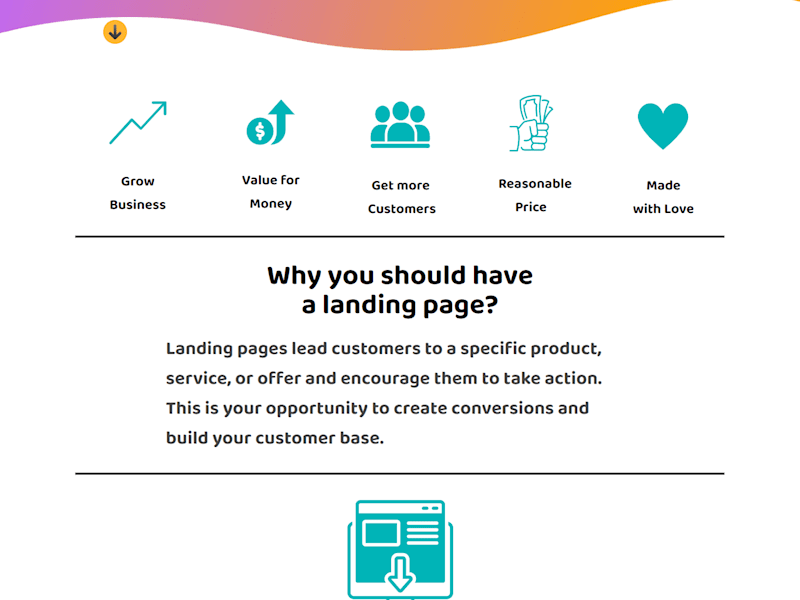 Grow Business

Value for Money

Get more Customers

Reasonable Price

Made with Love

Why you should have a landing page?

Landing pages lead customers to a specific product, service, or offer and encourage them to take action. This is your opportunity to create conversions and build your customer base.